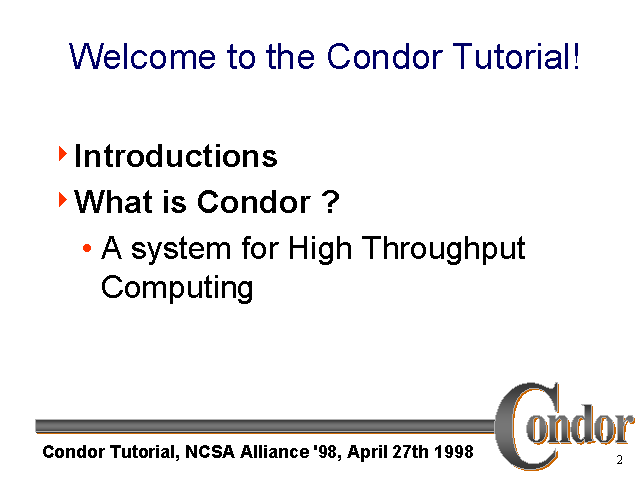 Welcome to the Condor Tutorial!

Introductions

What is Condor ?

• A system for High Throughput Computing

Condor Tutorial, NCSA Alliance '98, April 27th 1998

Condor

2